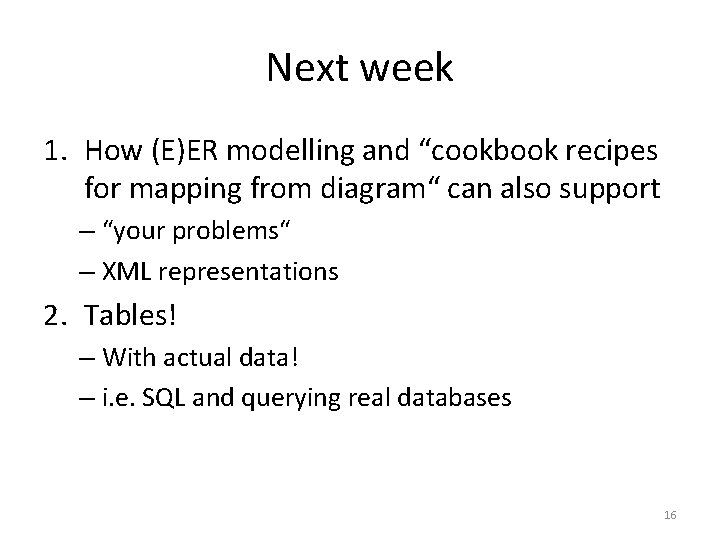 Next week

1. How (E)ER modelling and “cookbook recipes for mapping from diagram“ can also support
– “your problems“
– XML representations
2. Tables!
– With actual data!
– i.e. SQL and querying real databases

16